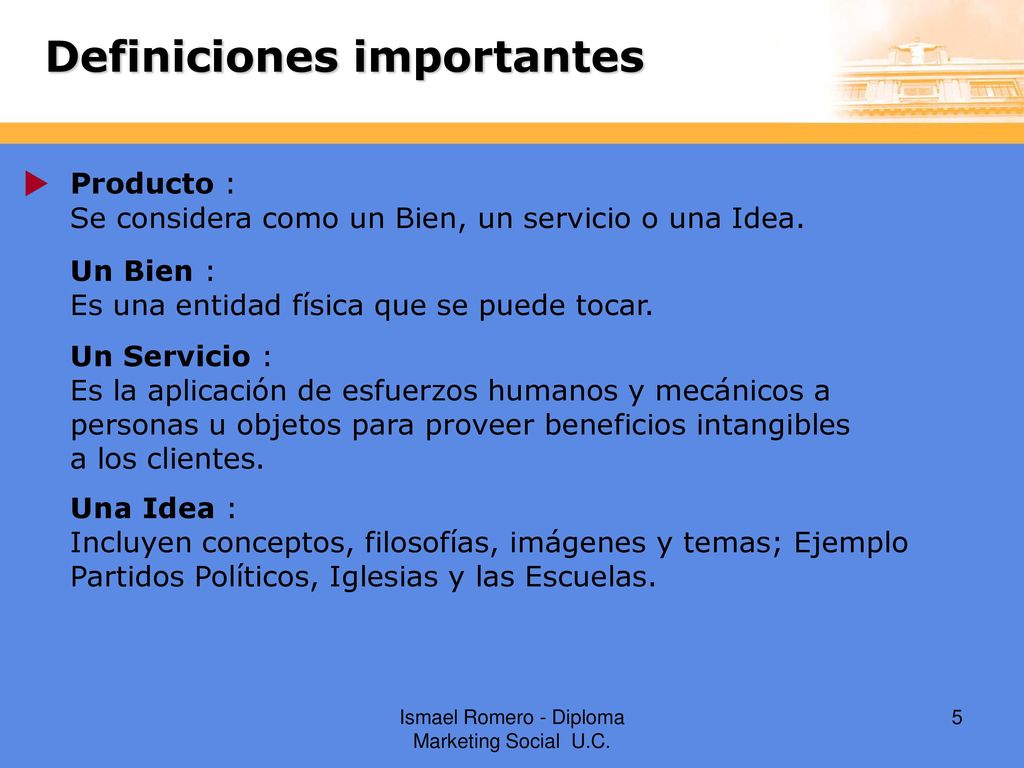 Definiciones importantes

Producto :
Se considera como un Bien, un servicio o una Idea.

Un Bien :
Es una entidad física que se puede tocar.

Un Servicio :
Es la aplicación de esfuerzos humanos y mecánicos a personas u objetos para proveer beneficios intangibles a los clientes.

Una Idea :
Incluyen conceptos, filosofías, imágenes y temas; Ejemplo Partidos Políticos, Iglesias y las Escuelas.

Ismael Romero - Diploma Marketing Social U.C.

5